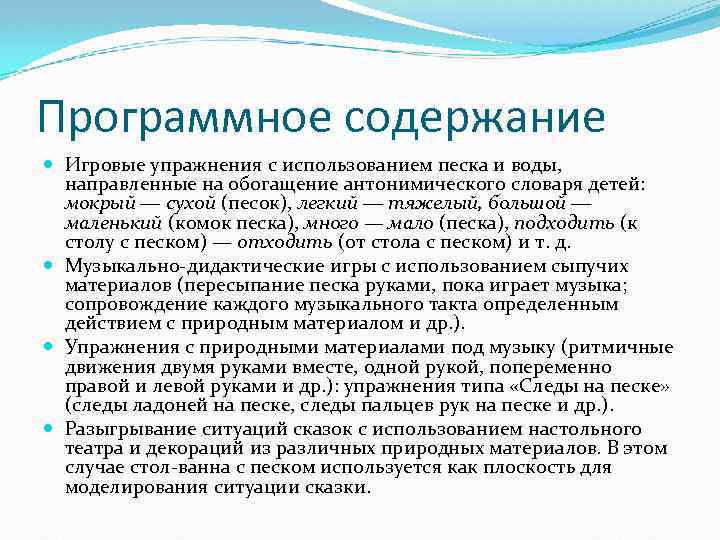 Программное содержание

Игровые упражнения с использованием песка и воды, направленные на обогащение антонимического словаря детей: мокрый — сухой (песок), легкий — тяжелый, большой — маленький (комок песка), много — мало (песка), подходить (к столу с песком) — отходить (от стола с песком) и т. д.

Музыкально-дидактические игры с использованием сыпучих материалов (пересыпание песка руками, пока играет музыка; сопровождение каждого музыкального такта определенным действием с природным материалом и др.).

Упражнения с природными материалами под музыку (ритмичные движения двумя руками вместе, одной рукой, попеременно правой и левой руками и др.): упражнения типа «Следы на песке» (следы ладоней на песке, следы пальцев рук на песке и др.).

Разыгрывание ситуаций сказок с использованием настольного театра и декораций из различных природных материалов. В этом случае стол-ванна с песком используется как плоскость для моделирования ситуации сказки.